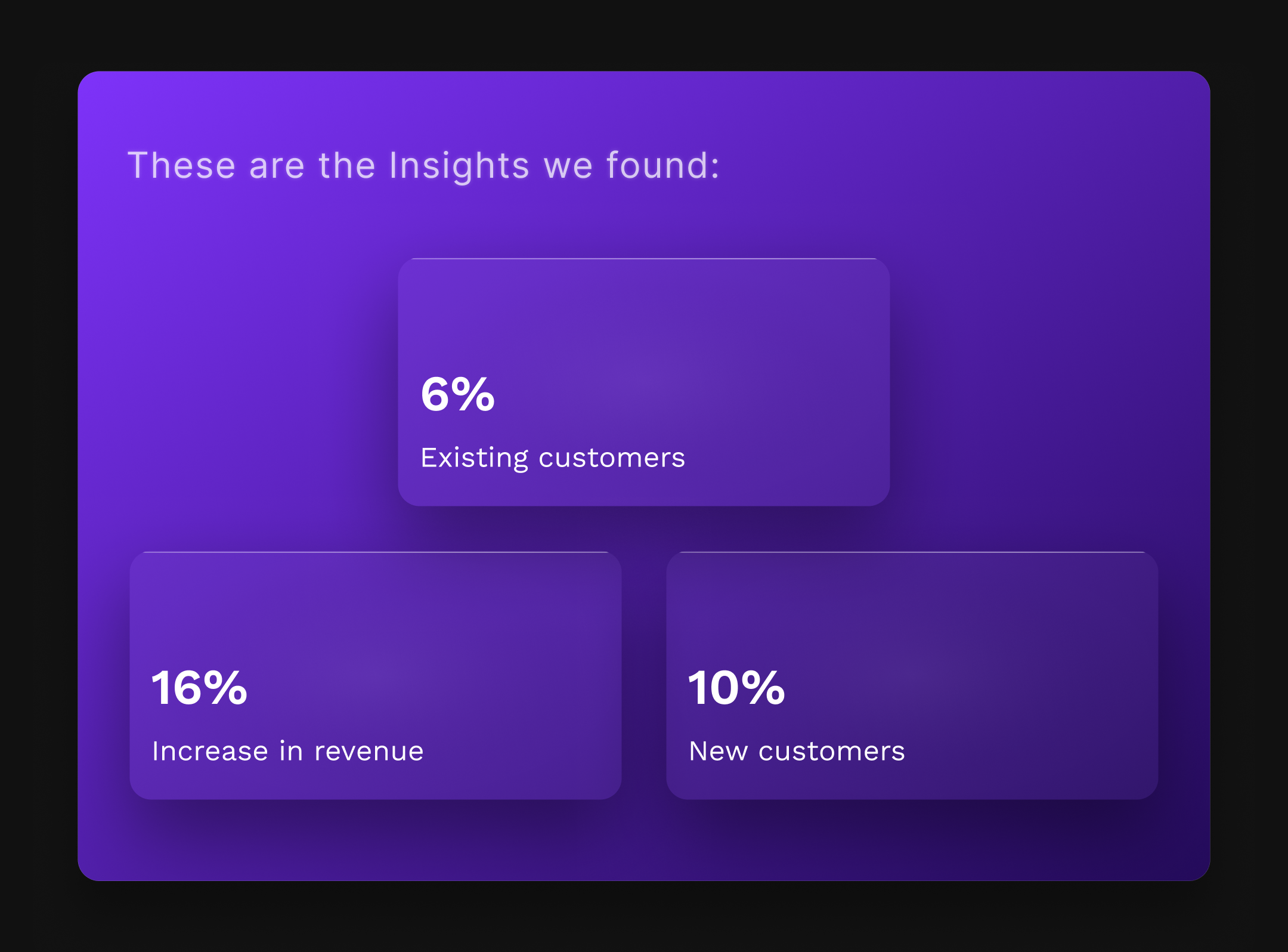 These are the Insights we found:

6%

Existing customers

16%

Increase in revenue

10%

New customers